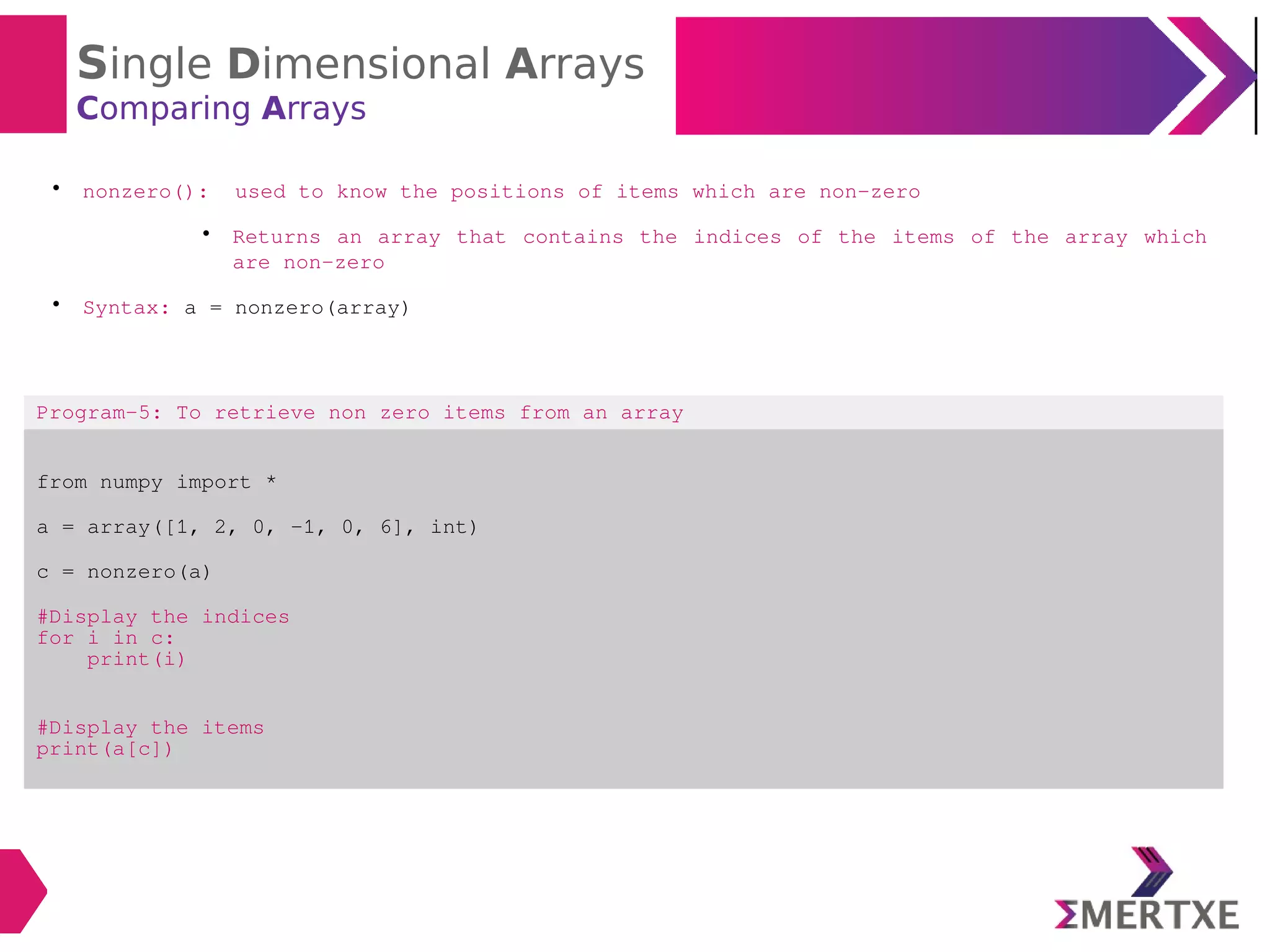 Single Dimensional Arrays
Comparing Arrays

• nonzero(): used to know the positions of items which are non-zero

• Returns an array that contains the indices of the items of the array which are non-zero

• Syntax: a = nonzero(array)

Program-5: To retrieve non zero items from an array

from numpy import *

a = array([1, 2, 0, -1, 0, 6], int)

c = nonzero(a)

#Display the indices
for i in c:
    print(i)

#Display the items
print(a[c])

ΣMERTXE